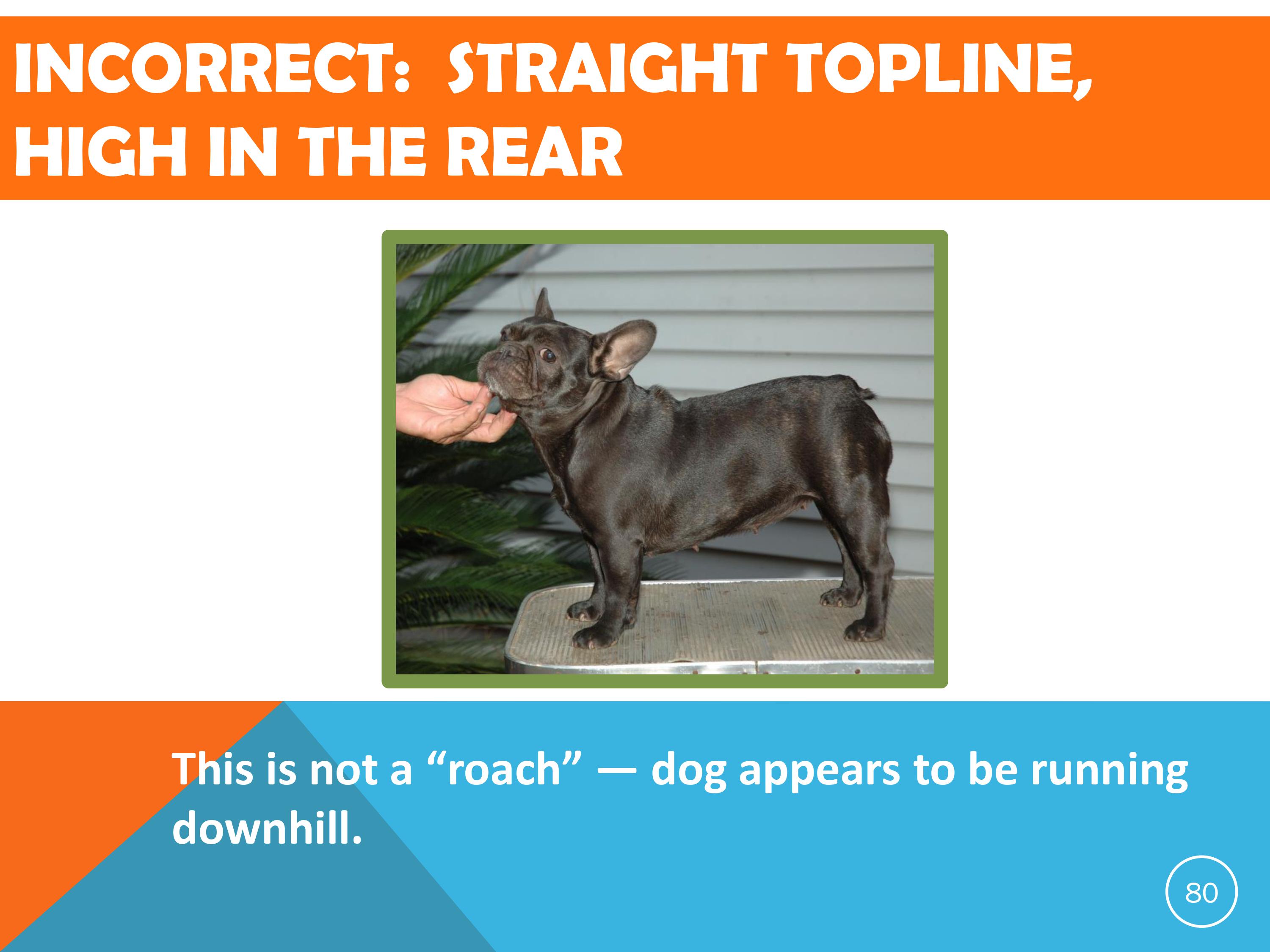 INCORRECT: STRAIGHT TOPLINE, HIGH IN THE REAR

This is not a “roach” — dog appears to be running downhill.

80